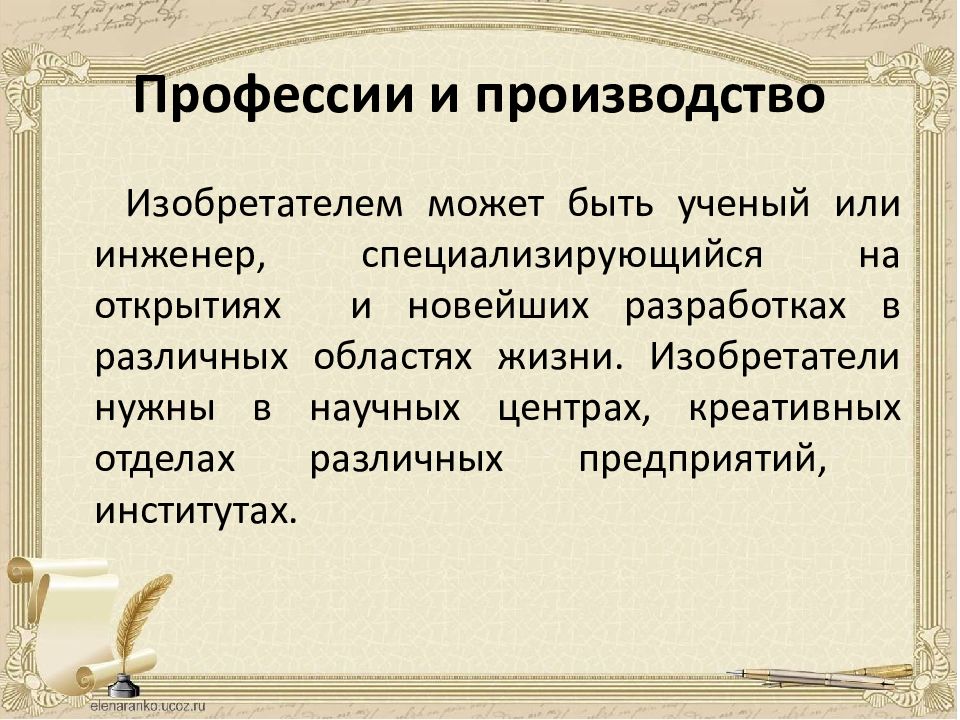 Профессии и производство

Изобретателем может быть ученый или инженер, специализирующийся на открытиях и новейших разработках в различных областях жизни. Изобретатели нужны в научных центрах, креативных отделах различных предприятий, институтах.

elenaranko.ucoz.ru